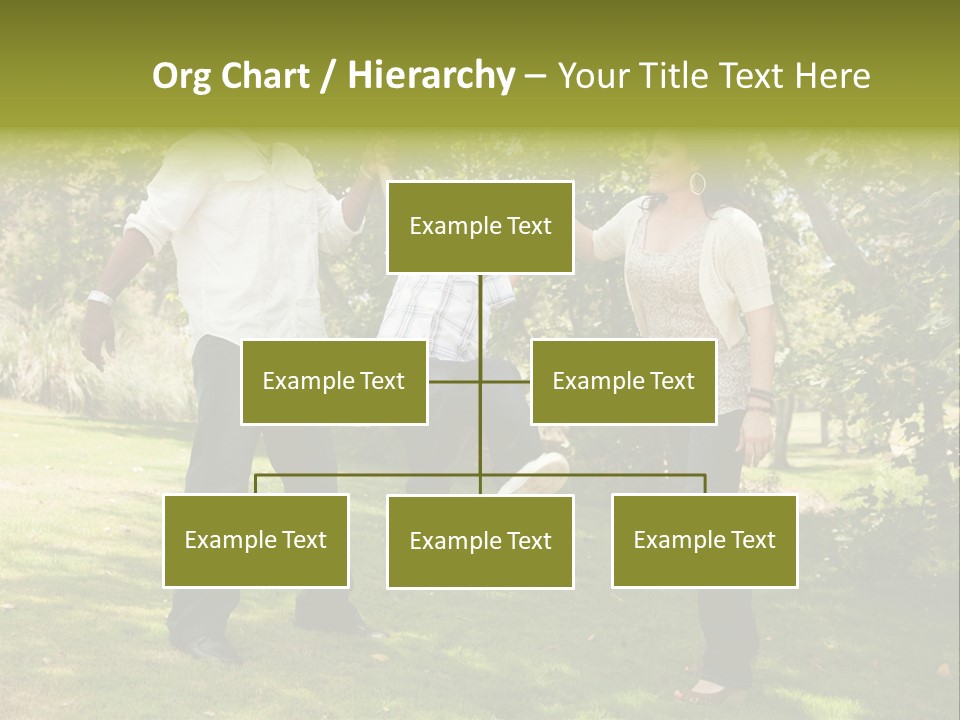 Org Chart / Hierarchy – Your Title Text Here

Example Text

Example Text

Example Text

Example Text

Example Text

Example Text